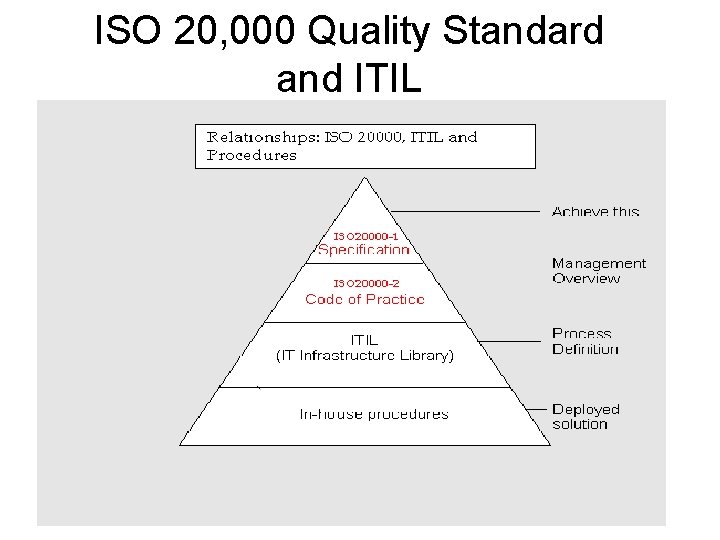 ISO 20,000 Quality Standard and ITIL

Relationships: ISO 20000, ITIL and Procedures

ISO20000-1
Specification

ISO20000-2
Code of Practice

ITIL
(IT Infrastructure Library)

In-house procedures

Achieve this

Management Overview

Process Definition

Deployed solution